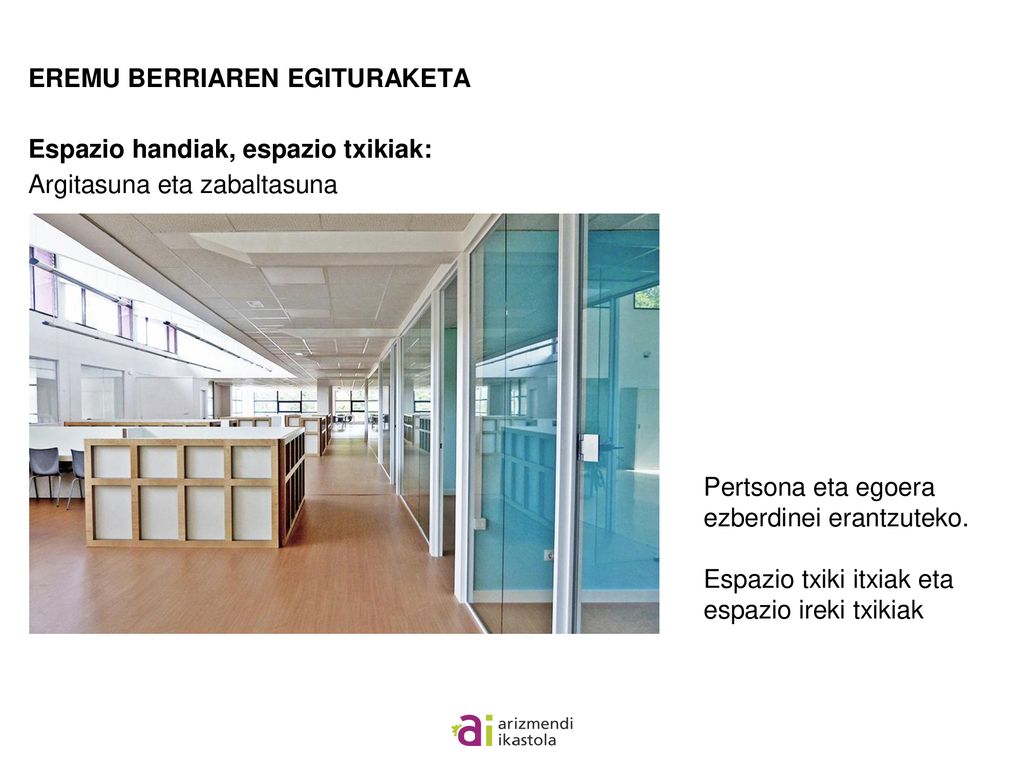 EREMU BERRIAREN EGITURAKETA

Espazio handiak, espazio txikiak:
Argitasuna eta zabaltasuna

Pertsona eta egoera ezberdinei erantzuteko.

Espazio txiki itxiak eta espazio ireki txikiak

ai arizmendi ikastola